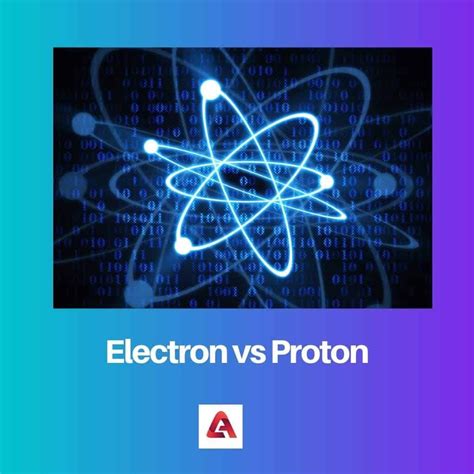 Electron vs Proton